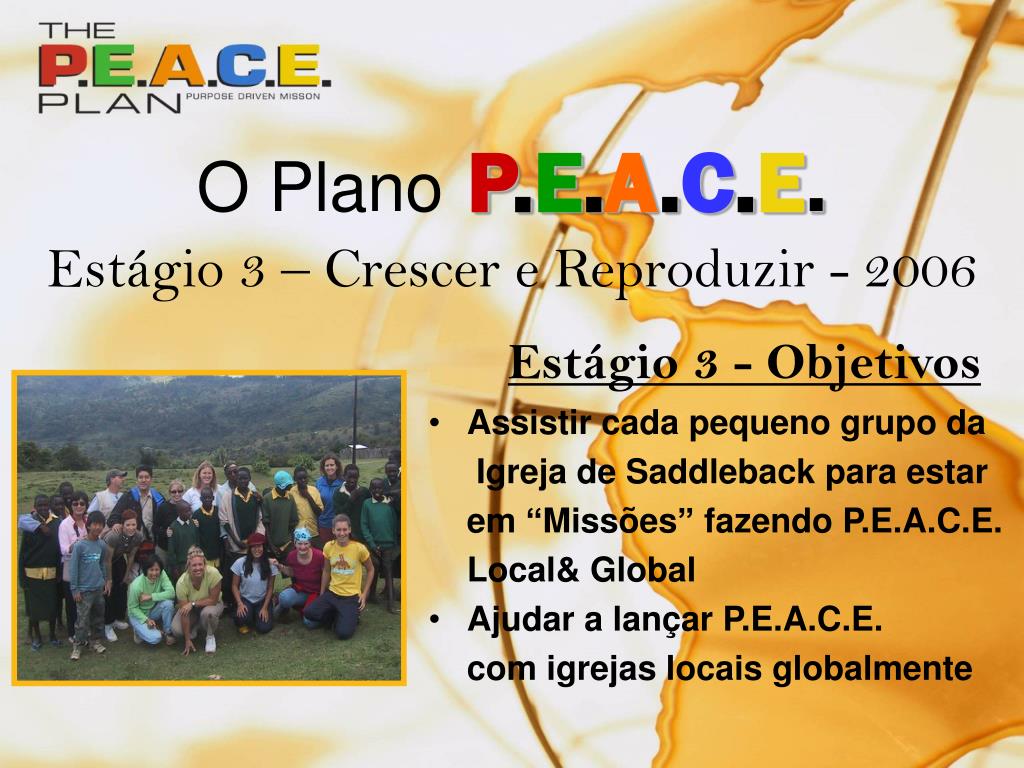 THE
P.E.A.C.E.
PLAN PURPOSE DRIVEN MISSON

O Plano P.E.A.C.E.
Estágio 3 – Crescer e Reproduzir - 2006

Estágio 3 - Objetivos

• Assistir cada pequeno grupo da Igreja de Saddleback para estar em “Missões” fazendo P.E.A.C.E. Local& Global
• Ajudar a lançar P.E.A.C.E. com igrejas locais globalmente